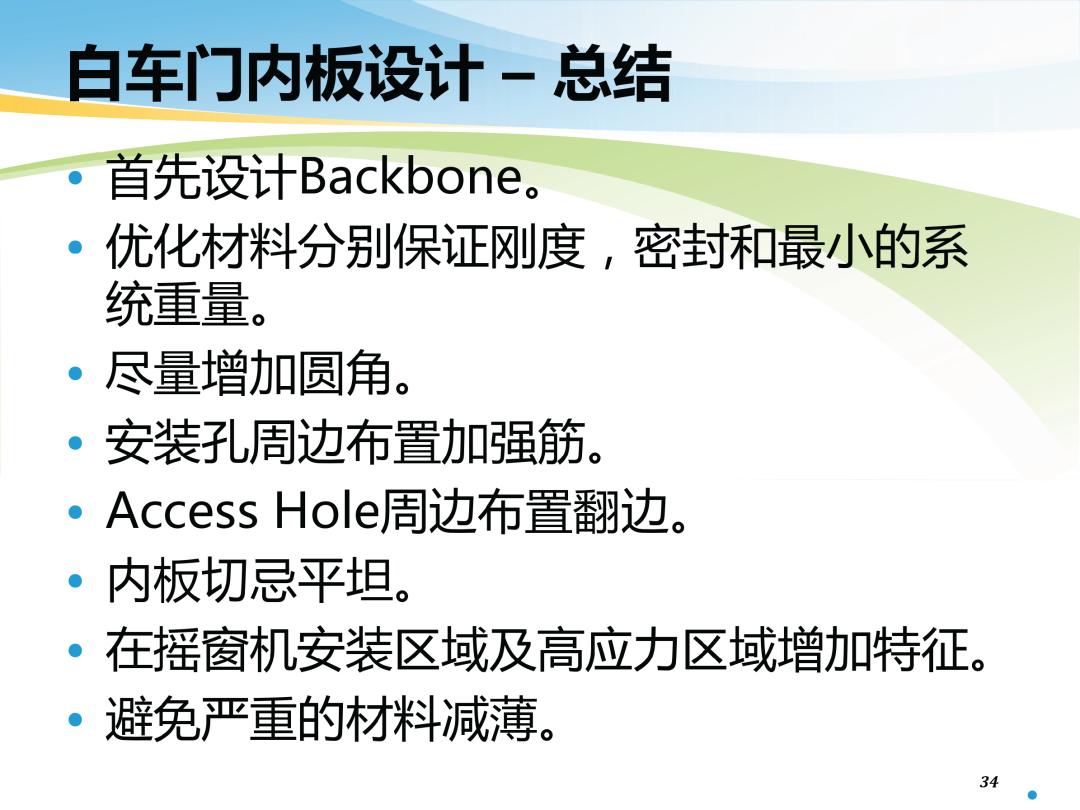 白车门内板设计 – 总结

• 首先设计Backbone。
• 优化材料分别保证刚度，密封和最小的系统重量。
• 尽量增加圆角。
• 安装孔周边布置加强筋。
• Access Hole周边布置翻边。
• 内板切忌平坦。
• 在摇窗机安装区域及高应力区域增加特征。
• 避免严重的材料减薄。

34